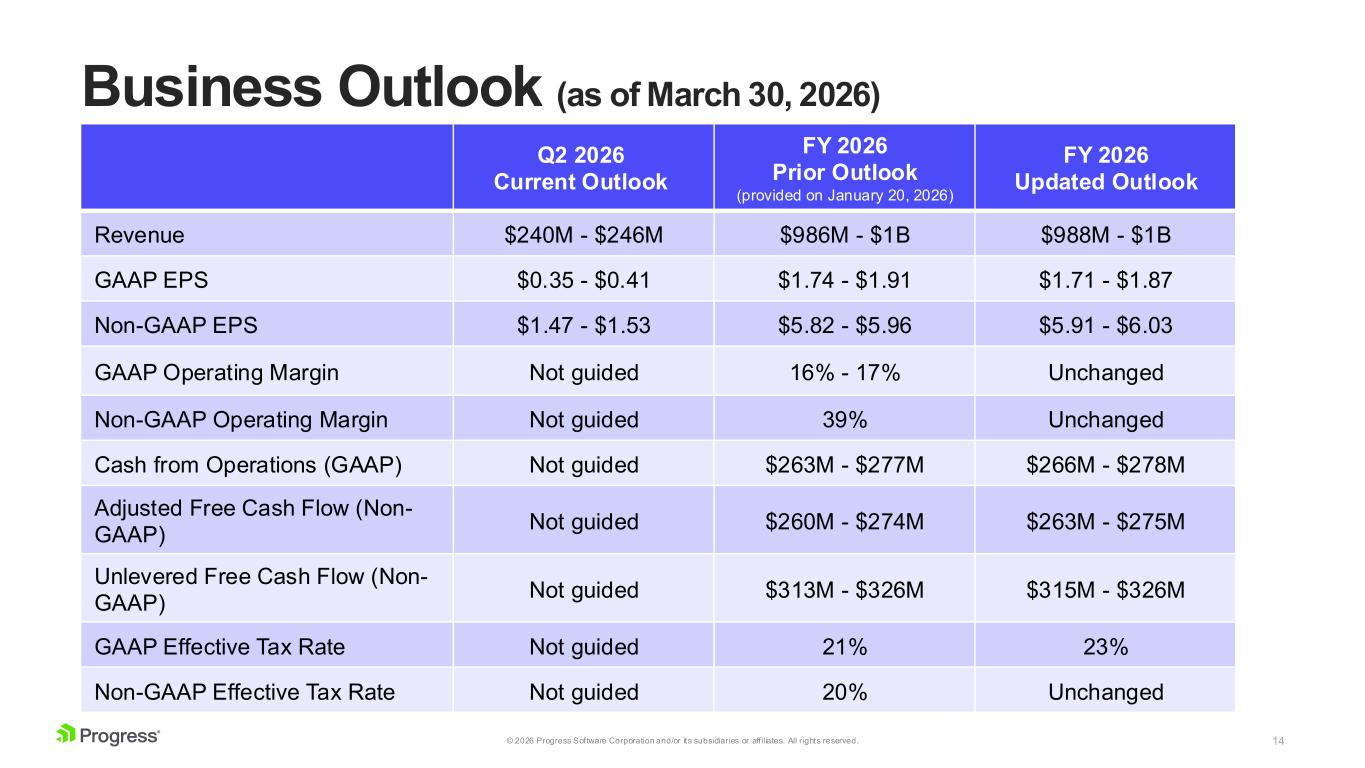 Business Outlook (as of March 30, 2026)

| | Q2 2026 Current Outlook | FY 2026 Prior Outlook (provided on January 20, 2026) | FY 2026 Updated Outlook |
|---|---|---|---|
| Revenue | \$240M - \$246M | \$986M - \$1B | \$988M - \$1B |
| GAAP EPS | \$0.35 - \$0.41 | \$1.74 - \$1.91 | \$1.71 - \$1.87 |
| Non-GAAP EPS | \$1.47 - \$1.53 | \$5.82 - \$5.96 | \$5.91 - \$6.03 |
| GAAP Operating Margin | Not guided | 16% - 17% | Unchanged |
| Non-GAAP Operating Margin | Not guided | 39% | Unchanged |
| Cash from Operations (GAAP) | Not guided | \$263M - \$277M | \$266M - \$278M |
| Adjusted Free Cash Flow (Non-GAAP) | Not guided | \$260M - \$274M | \$263M - \$275M |
| Unlevered Free Cash Flow (Non-GAAP) | Not guided | \$313M - \$326M | \$315M - \$326M |
| GAAP Effective Tax Rate | Not guided | 21% | 23% |
| Non-GAAP Effective Tax Rate | Not guided | 20% | Unchanged |

Progress®

© 2026 Progress Software Corporation and/or its subsidiaries or affiliates. All rights reserved.

14